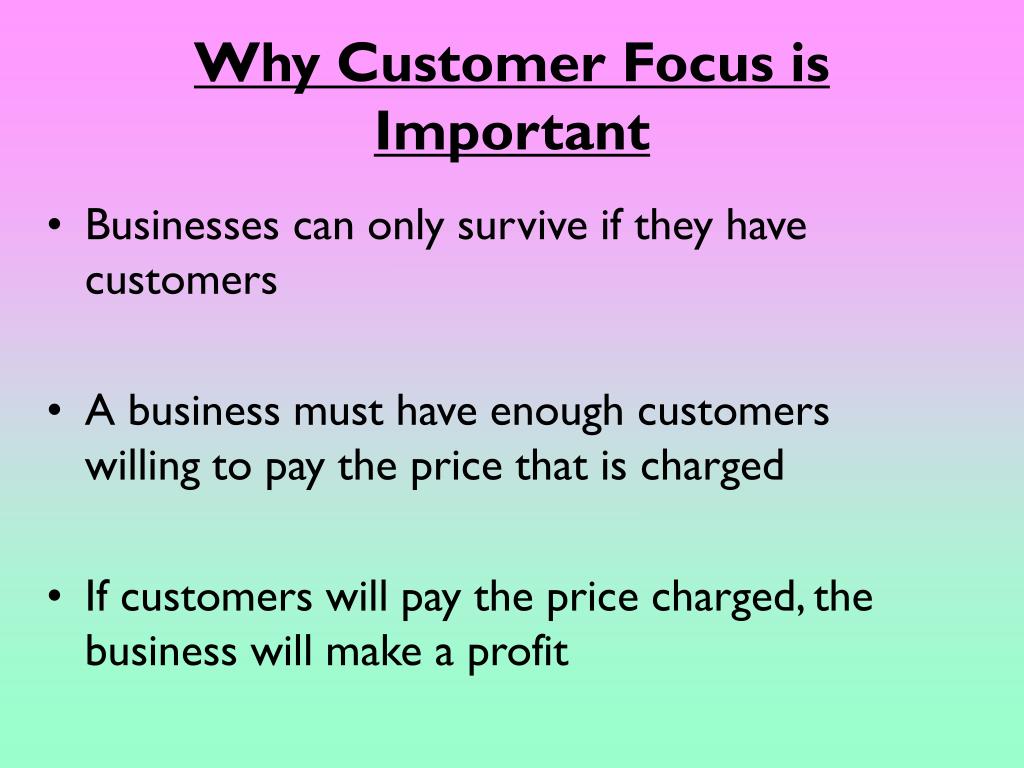 Why Customer Focus is Important

• Businesses can only survive if they have customers

• A business must have enough customers willing to pay the price that is charged

• If customers will pay the price charged, the business will make a profit